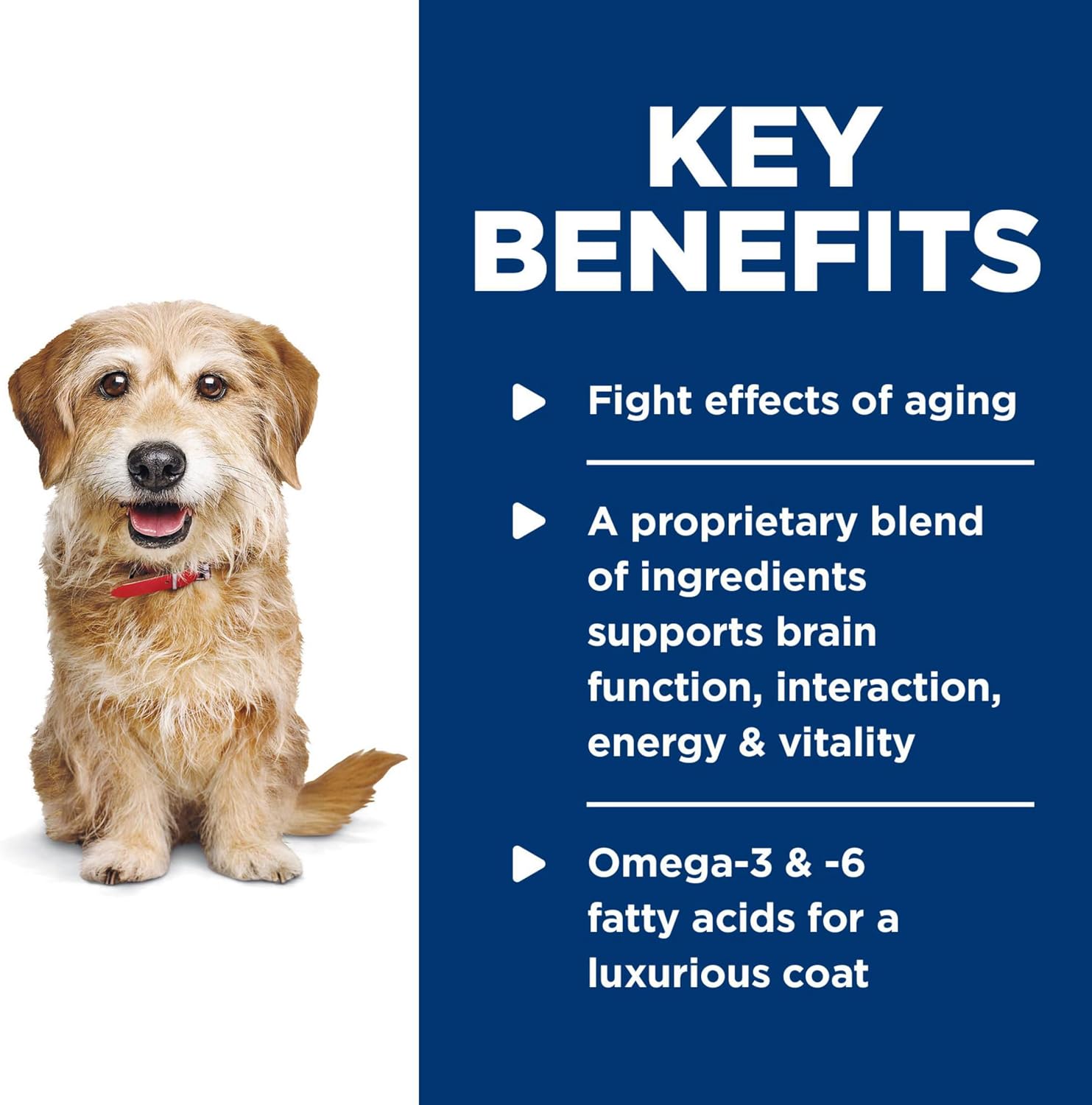 KEY
BENEFITS

Fight effects of aging

A proprietary blend of ingredients supports brain function, interaction, energy & vitality

Omega-3 & -6 fatty acids for a luxurious coat